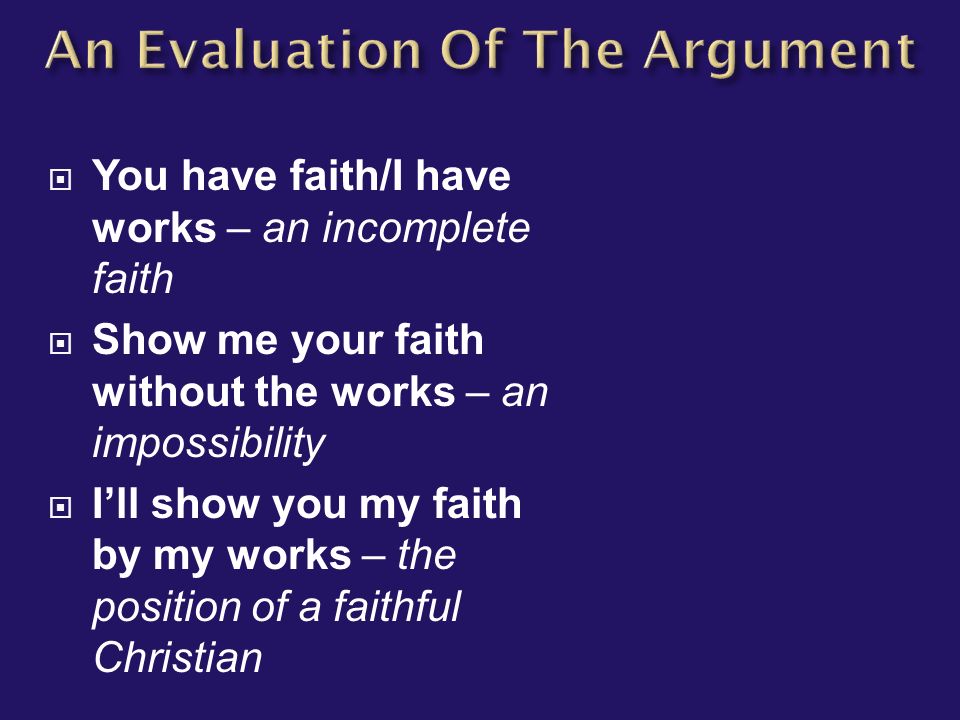 An Evaluation Of The Argument

You have faith/I have works – an incomplete faith

Show me your faith without the works – an impossibility

I'll show you my faith by my works – the position of a faithful Christian